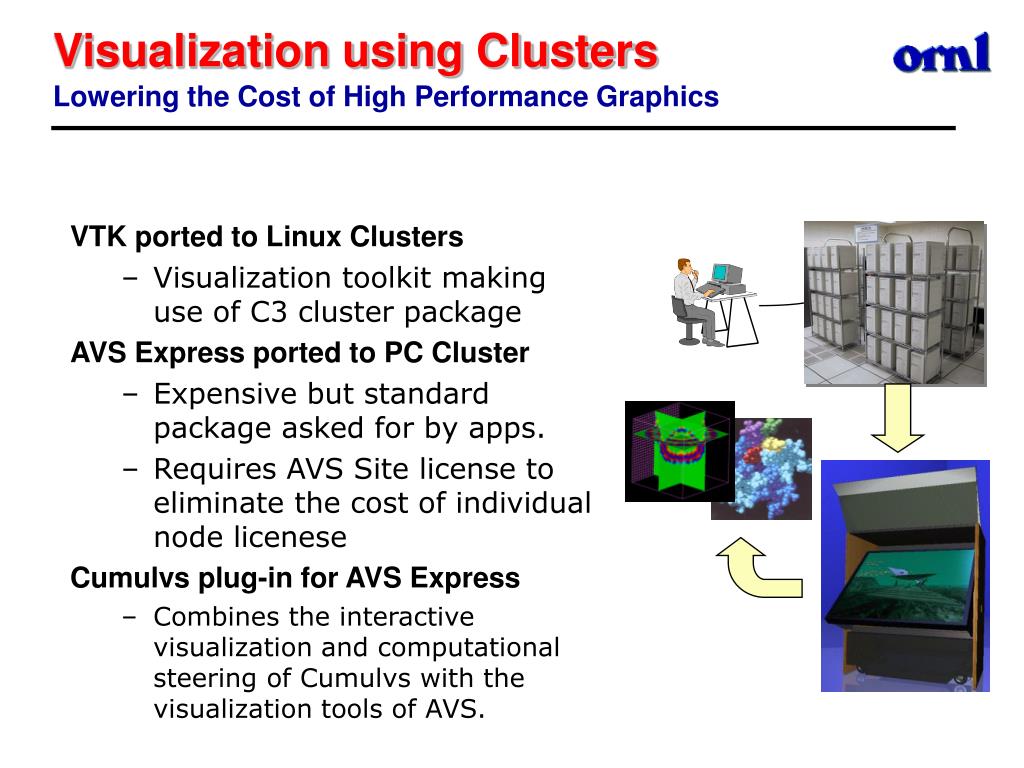 Visualization using Clusters
Lowering the Cost of High Performance Graphics

ornl

VTK ported to Linux Clusters
– Visualization toolkit making use of C3 cluster package
AVS Express ported to PC Cluster
– Expensive but standard package asked for by apps.
– Requires AVS Site license to eliminate the cost of individual node licenese
Cumulvs plug-in for AVS Express
– Combines the interactive visualization and computational steering of Cumulvs with the visualization tools of AVS.